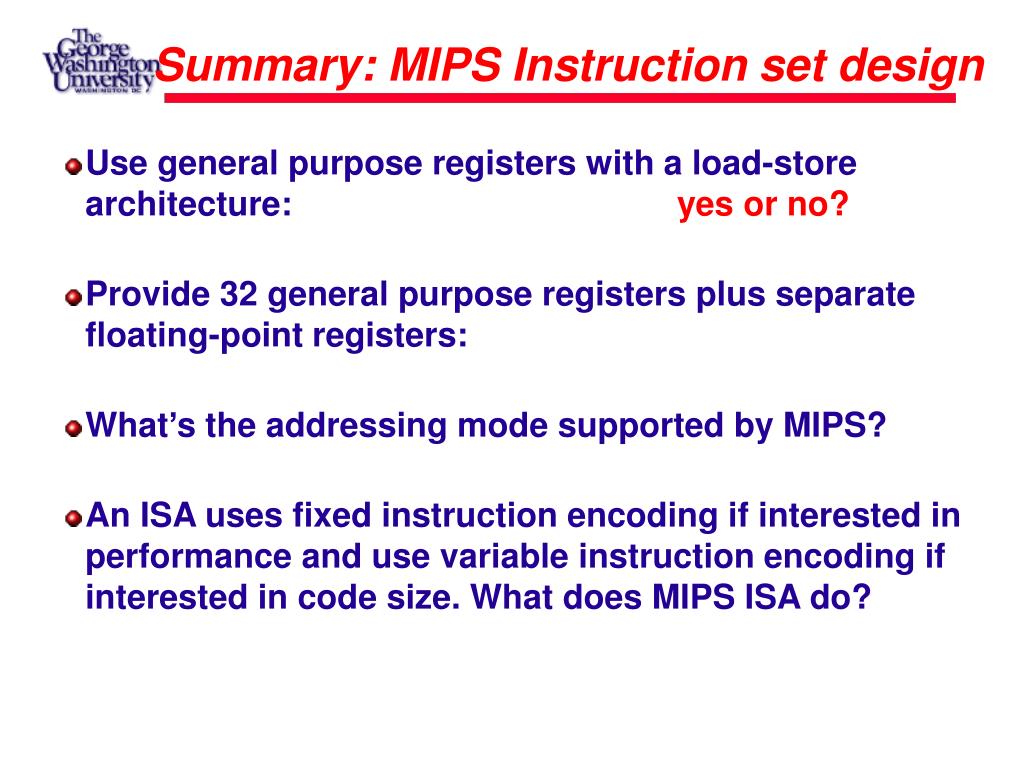 The George Washington University WASHINGTON DC

Summary: MIPS Instruction set design

Use general purpose registers with a load-store architecture: yes or no?

Provide 32 general purpose registers plus separate floating-point registers:

What's the addressing mode supported by MIPS?

An ISA uses fixed instruction encoding if interested in performance and use variable instruction encoding if interested in code size. What does MIPS ISA do?